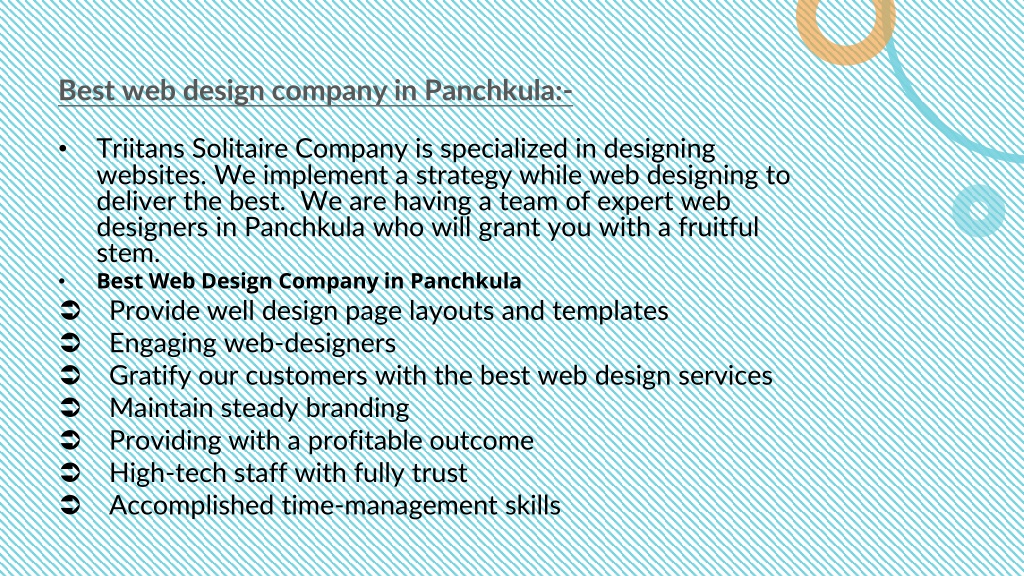 Best web design company in Panchkula:-

• Triitans Solitaire Company is specialized in designing websites. We implement a strategy while web designing to deliver the best. We are having a team of expert web designers in Panchkula who will grant you with a fruitful stem.
• Best Web Design Company in Panchkula
➲ Provide well design page layouts and templates
➲ Engaging web-designers
➲ Gratify our customers with the best web design services
➲ Maintain steady branding
➲ Providing with a profitable outcome
➲ High-tech staff with fully trust
➲ Accomplished time-management skills